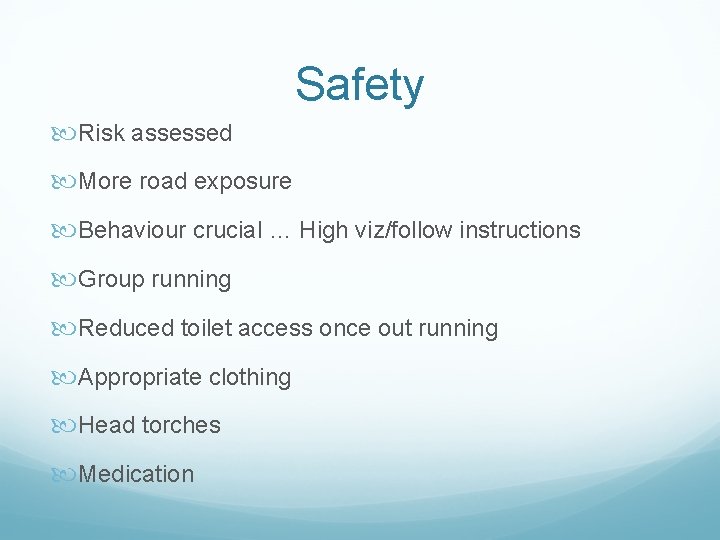 Safety

Risk assessed

More road exposure

Behaviour crucial … High viz/follow instructions

Group running

Reduced toilet access once out running

Appropriate clothing

Head torches

Medication